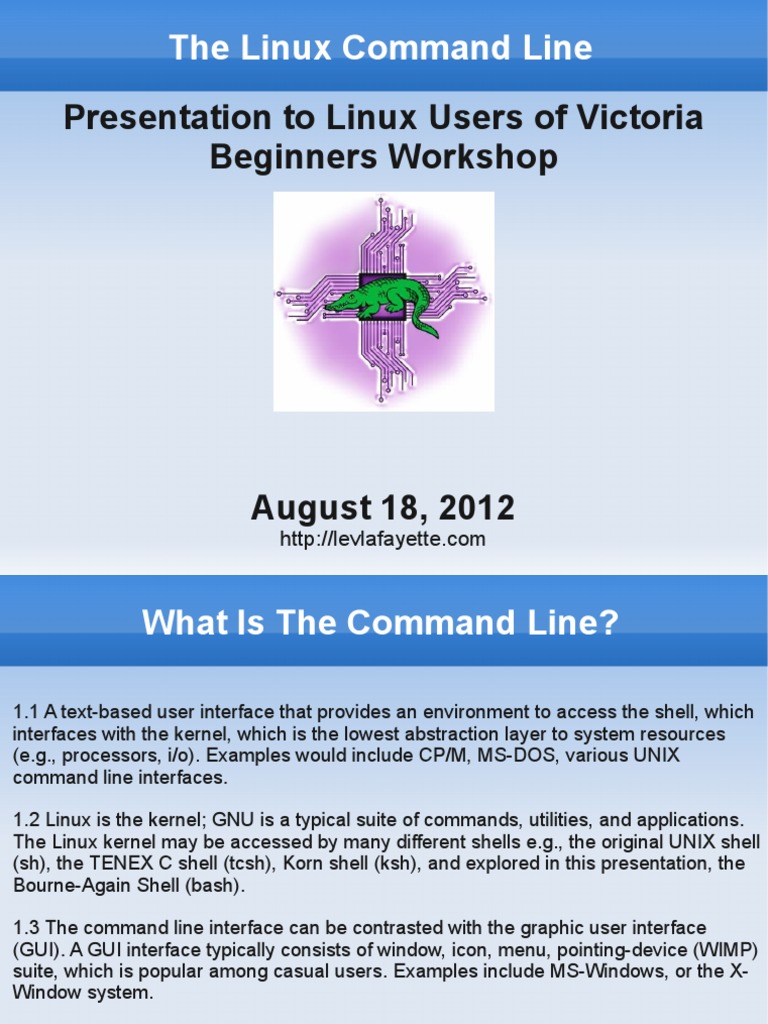 The Linux Command Line

Presentation to Linux Users of Victoria Beginners Workshop

August 18, 2012
http://levlafayette.com

What Is The Command Line?

1.1 A text-based user interface that provides an environment to access the shell, which interfaces with the kernel, which is the lowest abstraction layer to system resources (e.g., processors, i/o). Examples would include CP/M, MS-DOS, various UNIX command line interfaces.

1.2 Linux is the kernel; GNU is a typical suite of commands, utilities, and applications. The Linux kernel may be accessed by many different shells e.g., the original UNIX shell (sh), the TENEX C shell (tcsh), Korn shell (ksh), and explored in this presentation, the Bourne-Again Shell (bash).

1.3 The command line interface can be contrasted with the graphic user interface (GUI). A GUI interface typically consists of window, icon, menu, pointing-device (WIMP) suite, which is popular among casual users. Examples include MS-Windows, or the X-Window system.